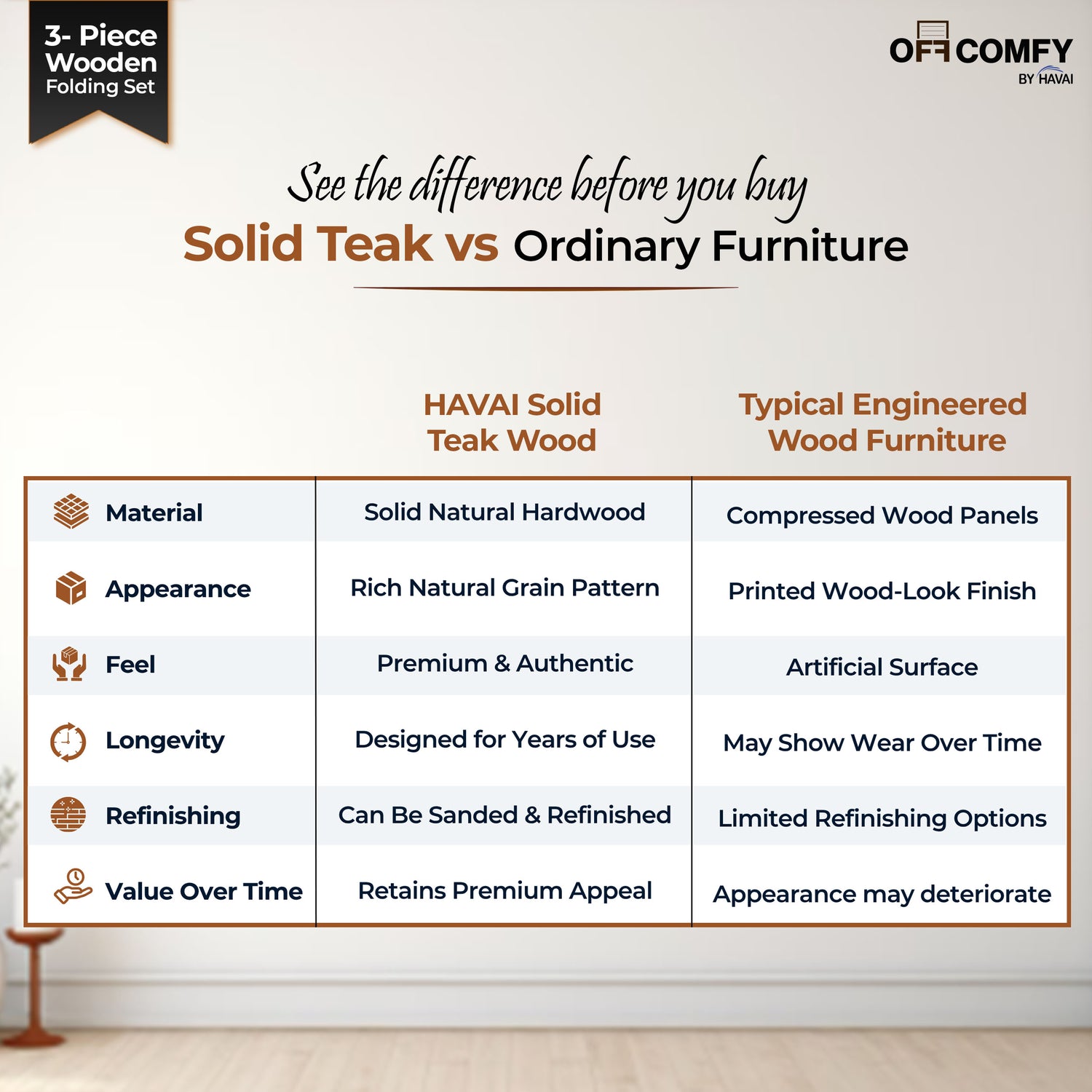 3- Piece Wooden Folding Set

OFFCOMFY
BY HAVAI

See the difference before you buy
Solid Teak vs Ordinary Furniture

| | HAVAI Solid Teak Wood | Typical Engineered Wood Furniture |
|---|---|---|
| Material | Solid Natural Hardwood | Compressed Wood Panels |
| Appearance | Rich Natural Grain Pattern | Printed Wood-Look Finish |
| Feel | Premium & Authentic | Artificial Surface |
| Longevity | Designed for Years of Use | May Show Wear Over Time |
| Refinishing | Can Be Sanded & Refinished | Limited Refinishing Options |
| Value Over Time | Retains Premium Appeal | Appearance may deteriorate |